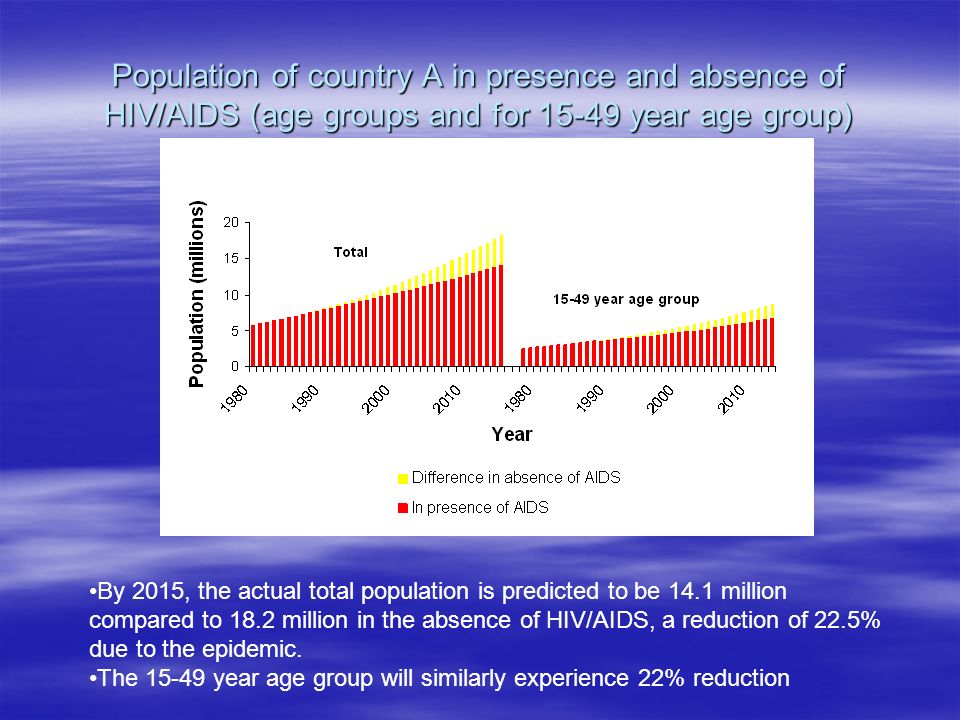 Population of country A in presence and absence of HIV/AIDS (age groups and for 15-49 year age group)

Population (millions)

20
15
10
5
0

Total

15-49 year age group

1980
1990
2000
2010
1980
1990
2000
2010

Year

Difference in absence of AIDS
In presence of AIDS

•By 2015, the actual total population is predicted to be 14.1 million compared to 18.2 million in the absence of HIV/AIDS, a reduction of 22.5% due to the epidemic.
•The 15-49 year age group will similarly experience 22% reduction